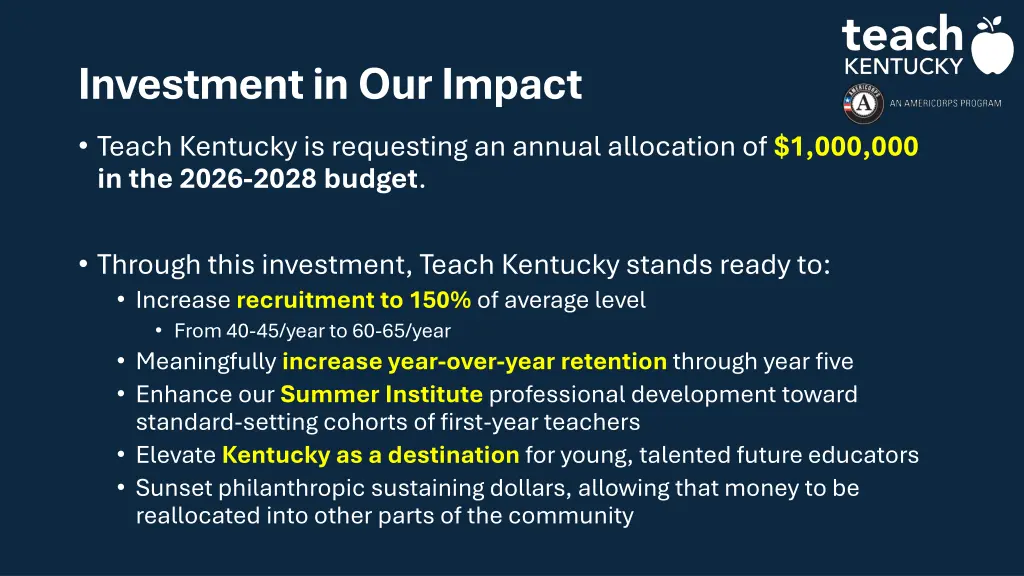 teach
KENTUCKY
AN AMERICORPS PROGRAM

Investment in Our Impact

• Teach Kentucky is requesting an annual allocation of $1,000,000 in the 2026-2028 budget.

• Through this investment, Teach Kentucky stands ready to:
• Increase recruitment to 150% of average level
• From 40-45/year to 60-65/year
• Meaningfully increase year-over-year retention through year five
• Enhance our Summer Institute professional development toward standard-setting cohorts of first-year teachers
• Elevate Kentucky as a destination for young, talented future educators
• Sunset philanthropic sustaining dollars, allowing that money to be reallocated into other parts of the community